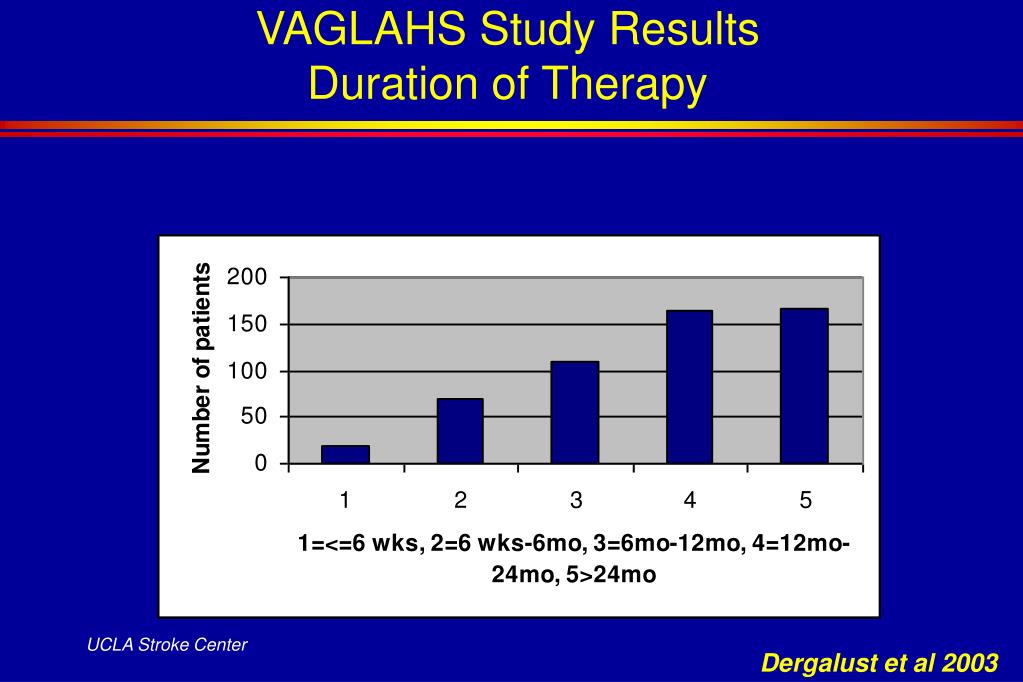 VAGLAHS Study Results
Duration of Therapy

Number of patients

200
150
100
50
0

1
2
3
4
5

1=<=6 wks, 2=6 wks-6mo, 3=6mo-12mo, 4=12mo-24mo, 5>24mo

UCLA Stroke Center

Dergalust et al 2003